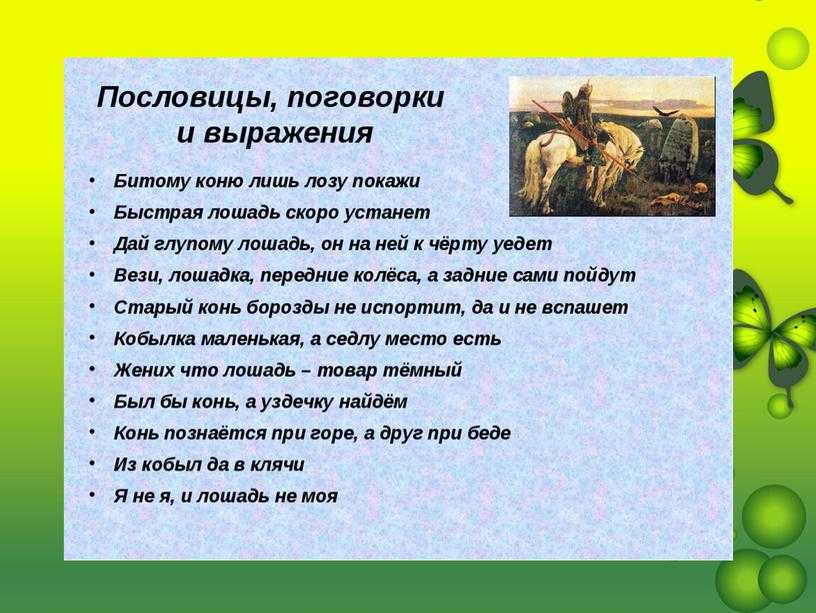 Пословицы, поговорки и выражения

• Битому коню лишь лозу покажи
• Быстрая лошадь скоро устанет
• Дай глупому лошадь, он на ней к чёрту уедет
• Вези, лошадка, передние колёса, а задние сами пойдут
• Старый конь борозды не испортит, да и не вспашет
• Кобылка маленькая, а седлу место есть
• Жених что лошадь – товар тёмный
• Был бы конь, а уздечку найдём
• Конь познаётся при горе, а друг при беде
• Из кобыл да в клячи
• Я не я, и лошадь не моя